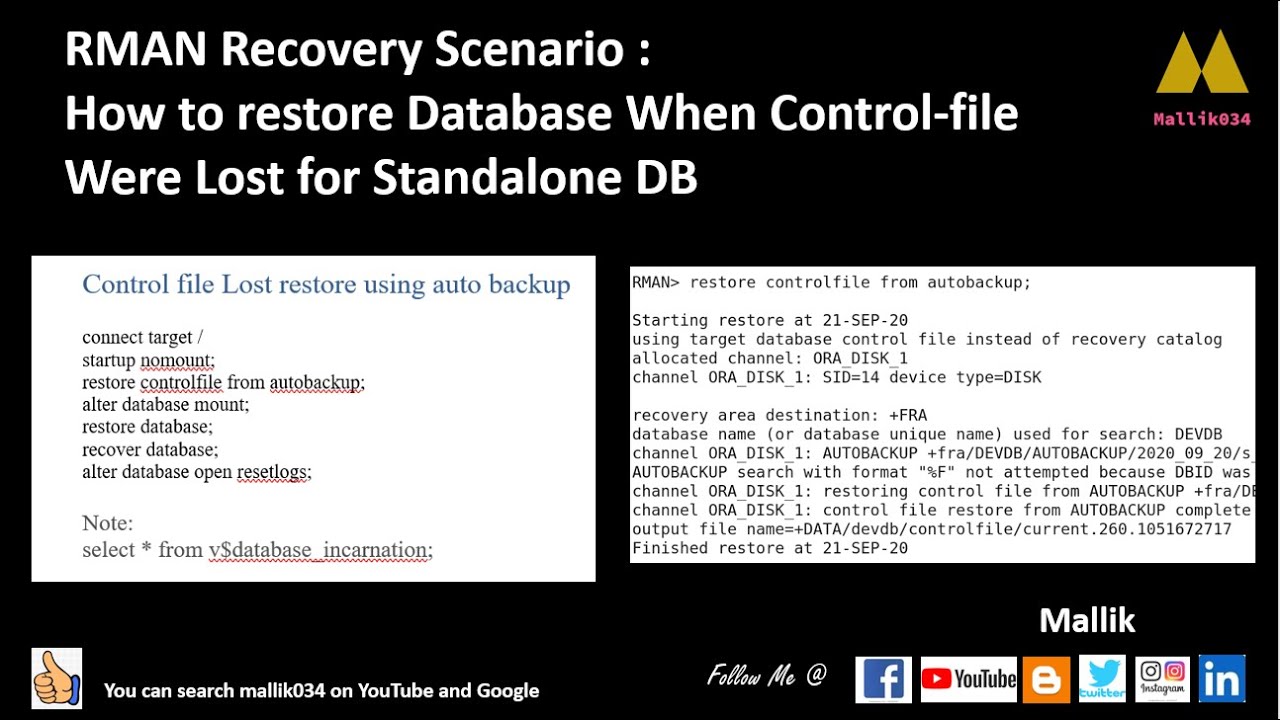 RMAN Recovery Scenario :
How to restore Database When Control-file Were Lost for Standalone DB

Mallik034

Control file Lost restore using auto backup

connect target /
startup nomount;
restore controlfile from autobackup;
alter database mount;
restore database;
recover database;
alter database open resetlogs;

Note:
select * from v$database_incarnation;

RMAN> restore controlfile from autobackup;

Starting restore at 21-SEP-20
using target database control file instead of recovery catalog
allocated channel: ORA_DISK_1
channel ORA_DISK_1: SID=14 device type=DISK

recovery area destination: +FRA
database name (or database unique name) used for search: DEVDB
channel ORA_DISK_1: AUTOBACKUP +fra/DEVDB/AUTOBACKUP/2020_09_20/s_
AUTOBACKUP search with format "%F" not attempted because DBID was
channel ORA_DISK_1: restoring control file from AUTOBACKUP +fra/DE
channel ORA_DISK_1: control file restore from AUTOBACKUP complete
output file name=+DATA/devdb/controlfile/current.260.1051672717
Finished restore at 21-SEP-20

Mallik

You can search mallik034 on YouTube and Google

Follow Me @

YouTube

twitter

Instagram

in